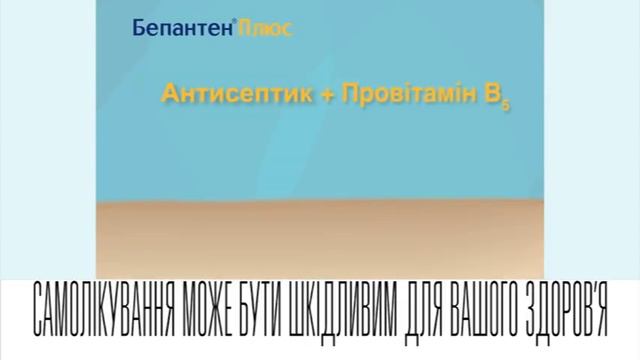 Бепантен® Плюс

Антисептик + Провітамін $B_5$

САМОЛІКУВАННЯ МОЖЕ БУТИ ШКІДЛИВИМ ДЛЯ ВАШОГО ЗДОРОВ'Я